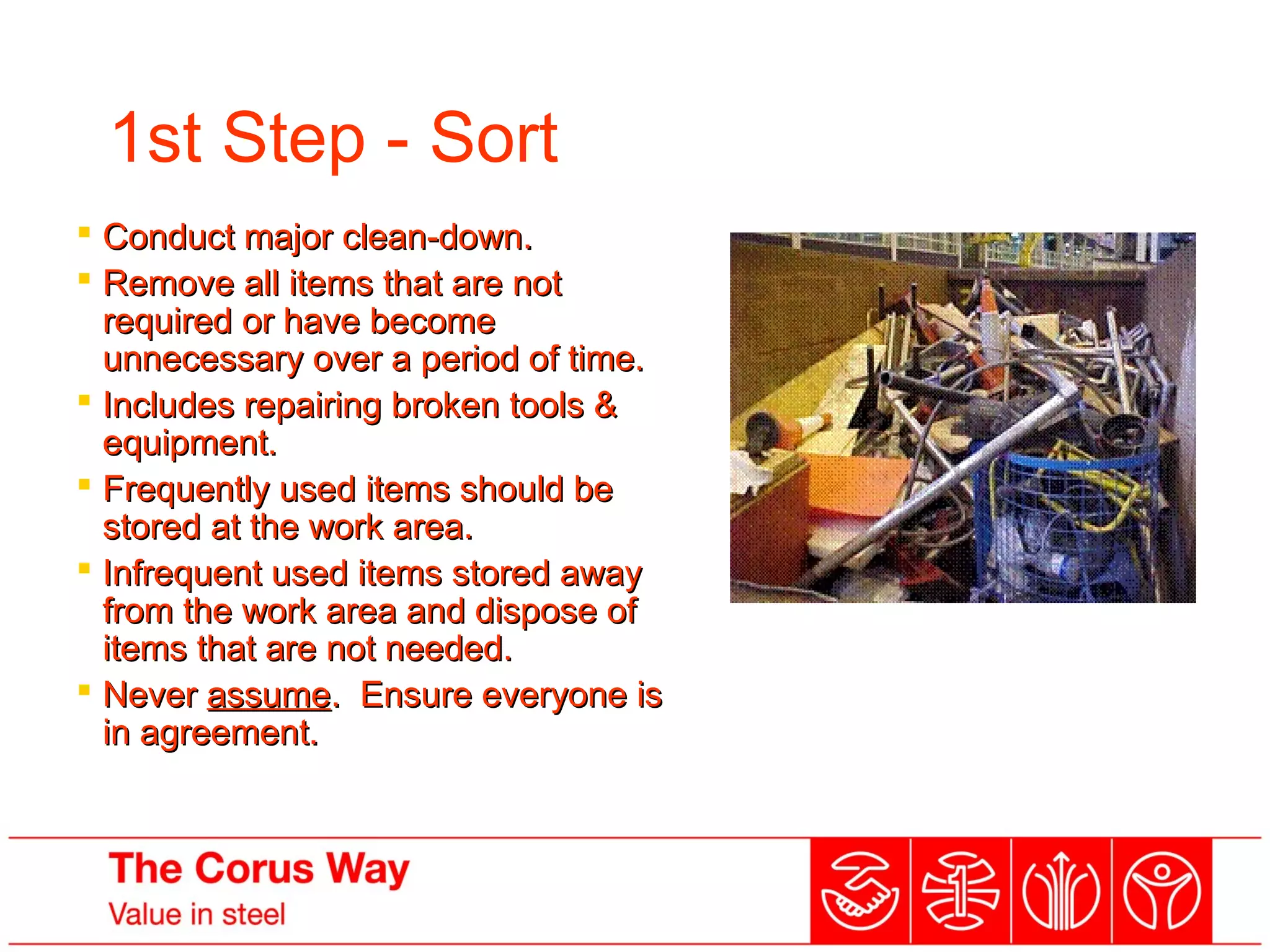 1st Step - Sort

- Conduct major clean-down.
- Remove all items that are not required or have become unnecessary over a period of time.
- Includes repairing broken tools & equipment.
- Frequently used items should be stored at the work area.
- Infrequent used items stored away from the work area and dispose of items that are not needed.
- Never assume. Ensure everyone is in agreement.

The Corus Way
Value in steel